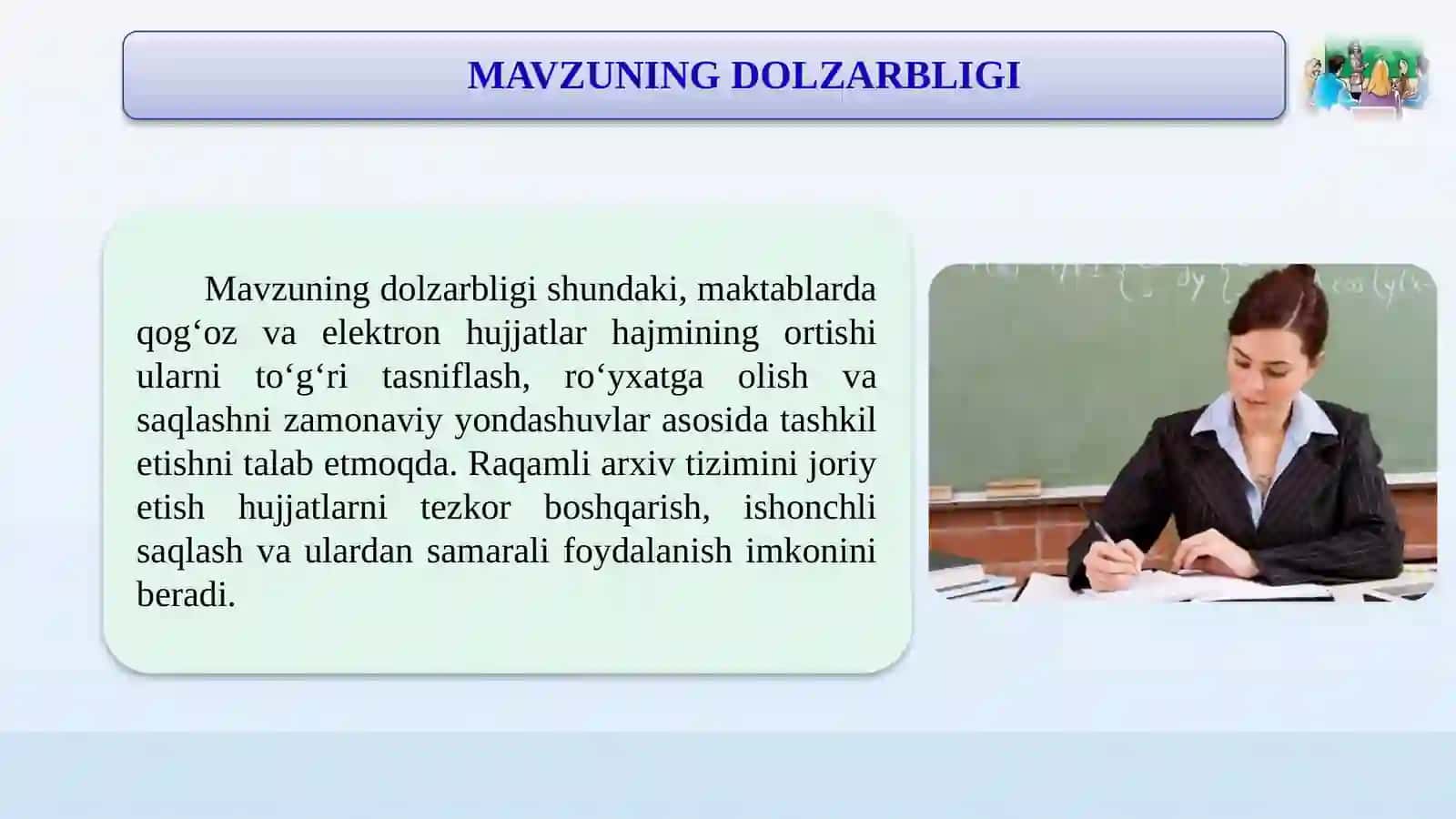 MAVZUNING DOLZARBLIGI

Mavzuning dolzarbligi shundaki, maktablarda qog‘oz va elektron hujjatlar hajmining ortishi ularni to‘g‘ri tasniflash, ro‘yxatga olish va saqlashni zamonaviy yondashuvlar asosida tashkil etishni talab etmoqda. Raqamli arxiv tizimini joriy etish hujjatlarni tezkor boshqarish, ishonchli saqlash va ulardan samarali foydalanish imkonini beradi.